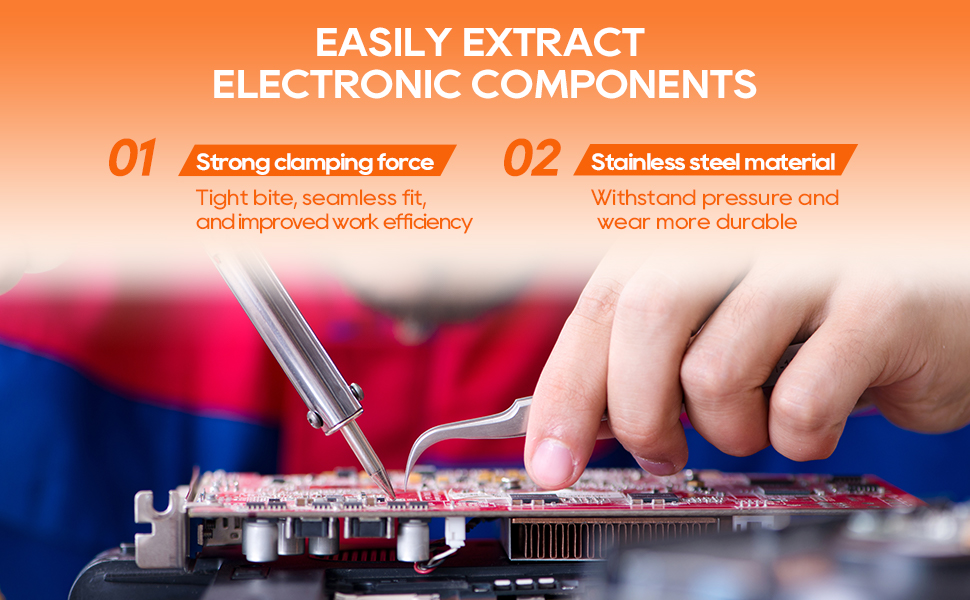 EASILY EXTRACT
ELECTRONIC COMPONENTS

01 Strong clamping force

Tight bite, seamless fit, and improved work efficiency

02 Stainless steel material

Withstand pressure and wear more durable